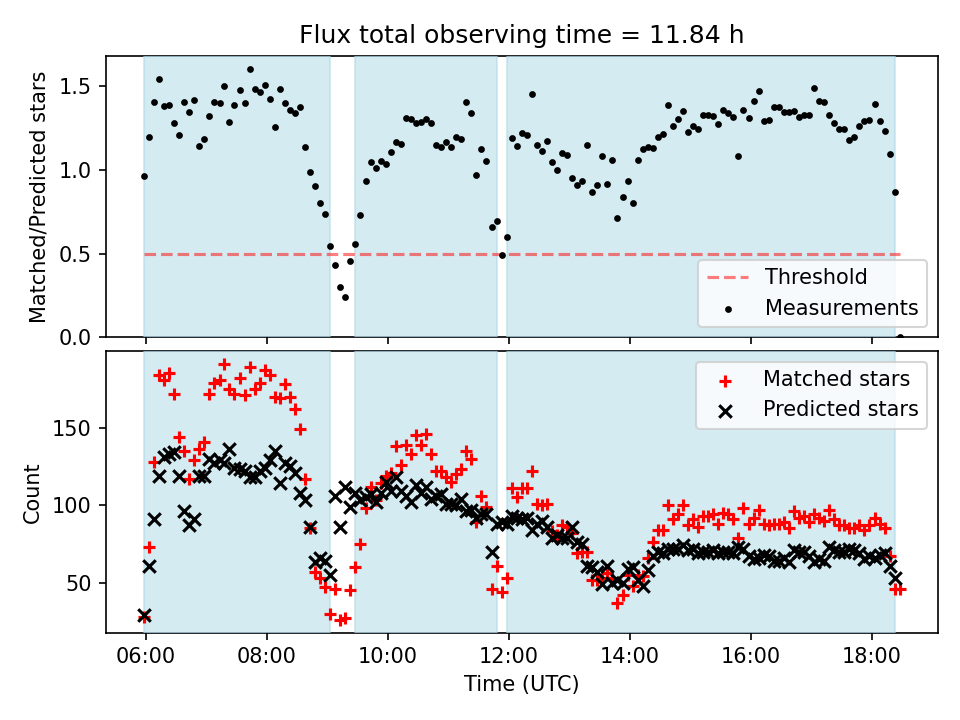 Flux total observing time = 11.84 h

Matched/Predicted stars

1.5
1.0
0.5
0.0

Threshold
Measurements

Count

150
100
50

Matched stars
Predicted stars

06:00
08:00
10:00
12:00
14:00
16:00
18:00

Time (UTC)